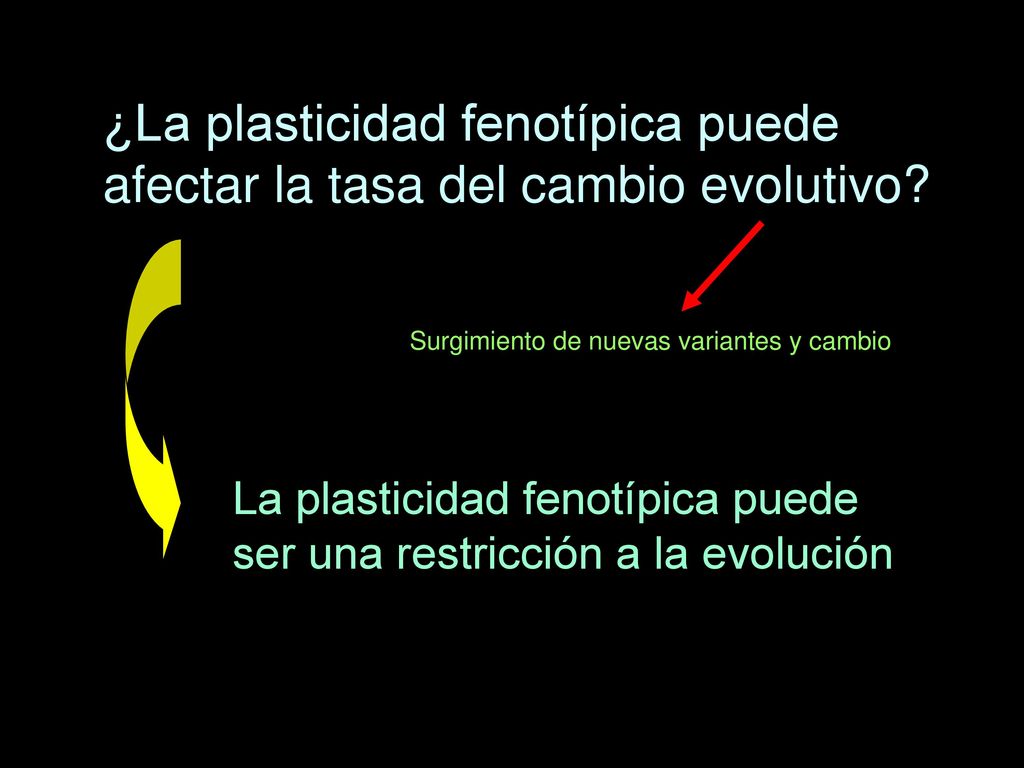 ¿La plasticidad fenotípica puede afectar la tasa del cambio evolutivo?

Surgimiento de nuevas variantes y cambio

La plasticidad fenotípica puede ser una restricción a la evolución